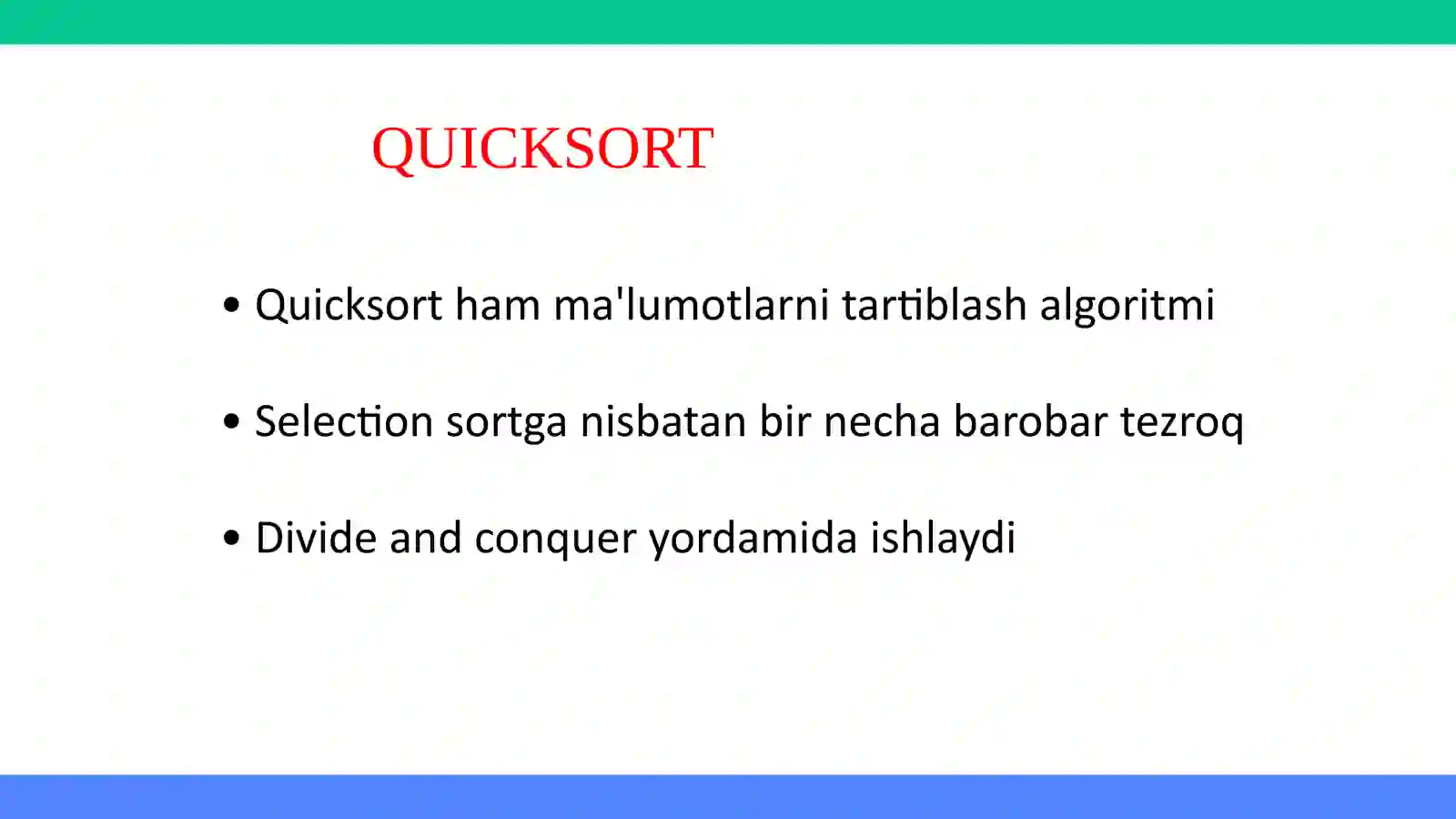 QUICKSORT

• Quicksort ham ma'lumotlarni tartiblash algoritmi

• Selection sortga nisbatan bir necha barobar tezroq

• Divide and conquer yordamida ishlaydi